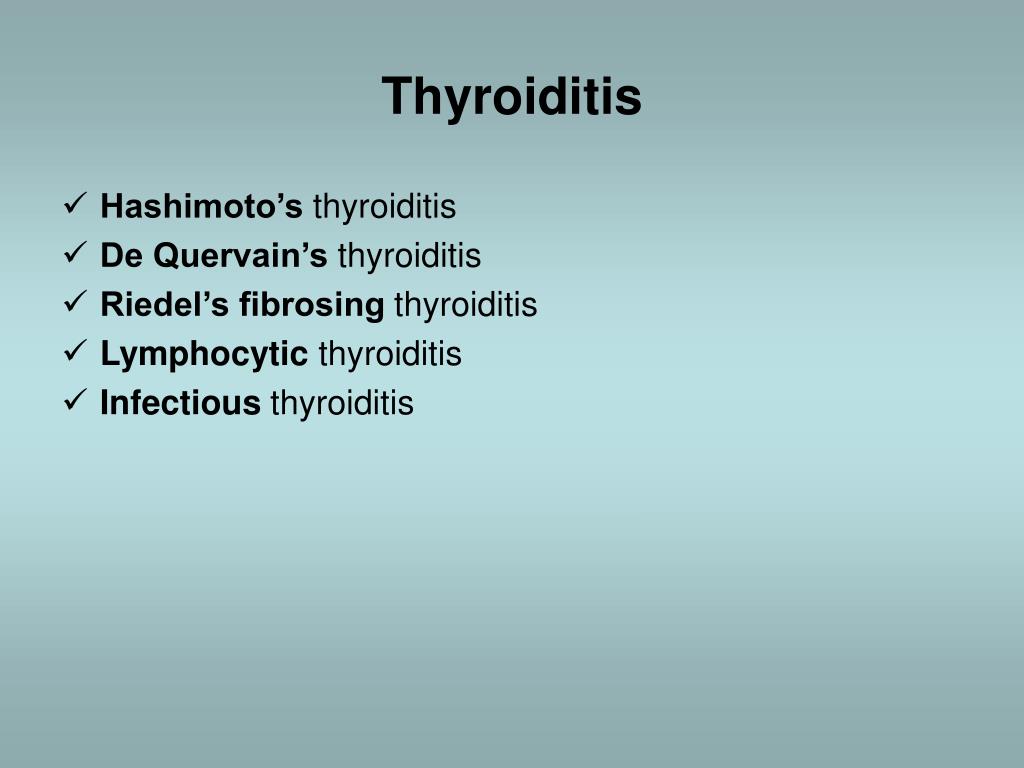 Thyroiditis

✓ Hashimoto’s thyroiditis
✓ De Quervain’s thyroiditis
✓ Riedel’s fibrosing thyroiditis
✓ Lymphocytic thyroiditis
✓ Infectious thyroiditis